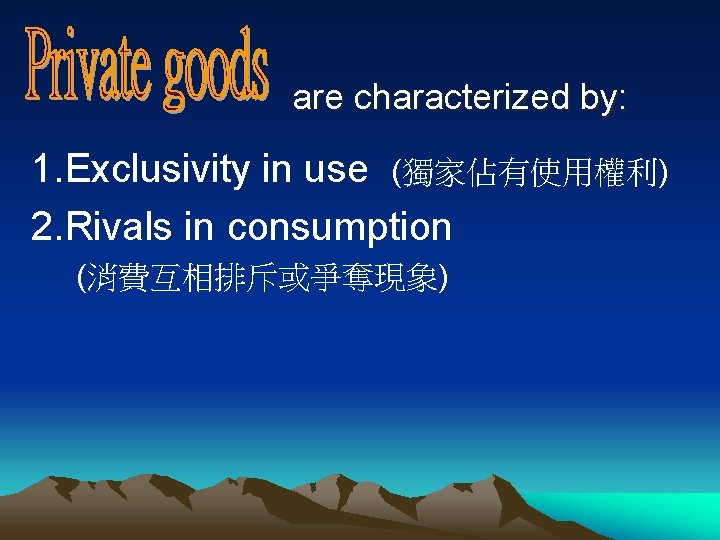 Private goods are characterized by:

1.Exclusivity in use (獨家佔有使用權利)

2.Rivals in consumption (消費互相排斥或爭奪現象)